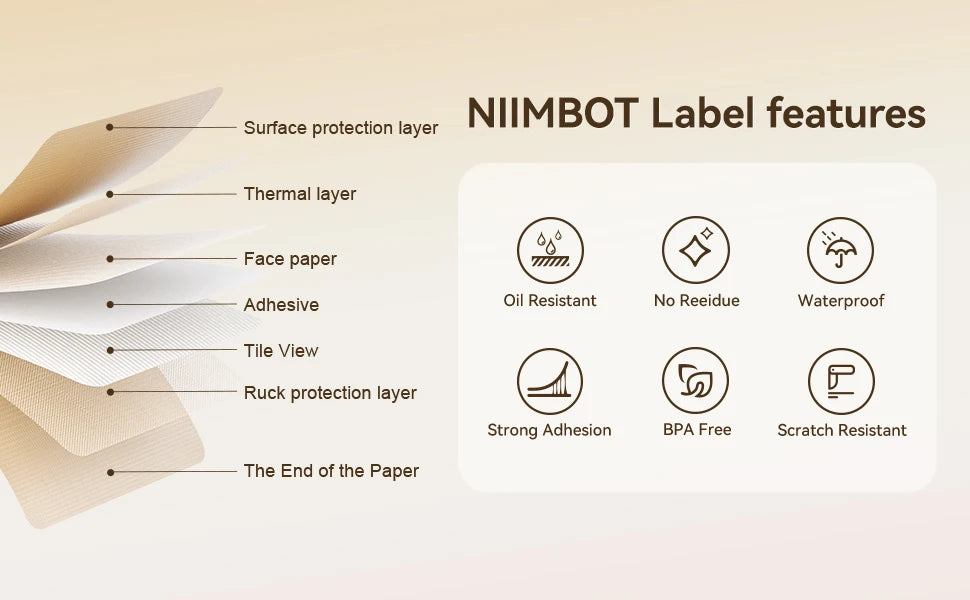 Surface protection layer

Thermal layer

Face paper

Adhesive

Tile View

Ruck protection layer

The End of the Paper

NIIMBOT Label features

Oil Resistant

No Reeidue

Waterproof

Strong Adhesion

BPA Free

Scratch Resistant